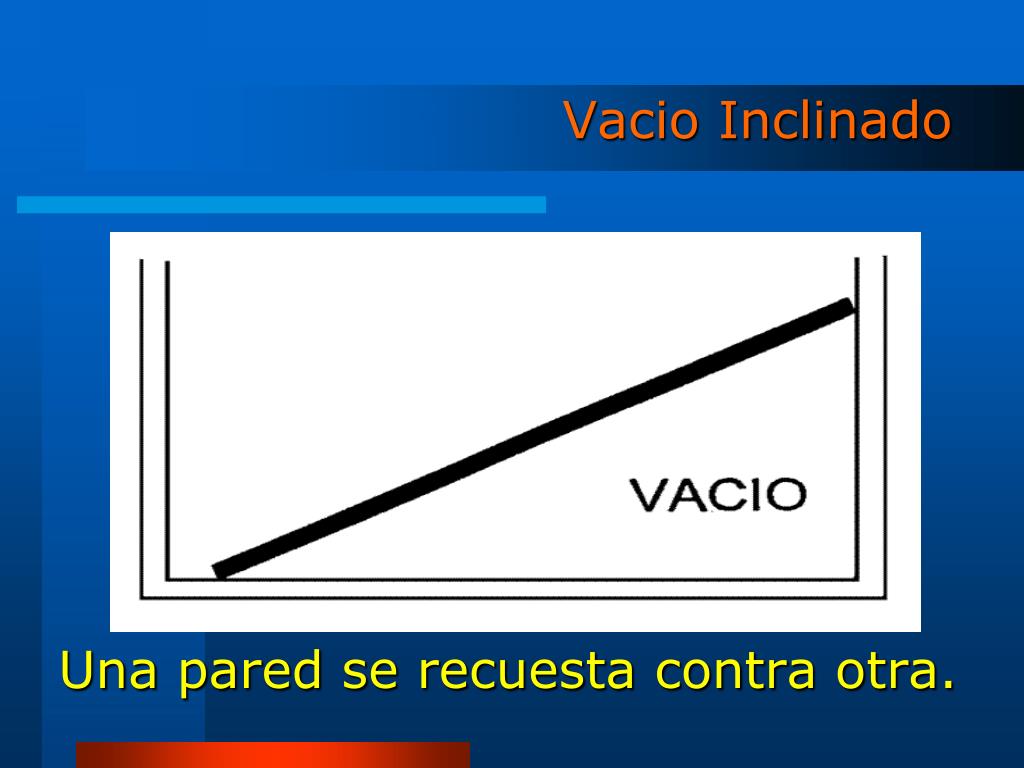 Vacio Inclinado

VACIO

Una pared se recuesta contra otra.